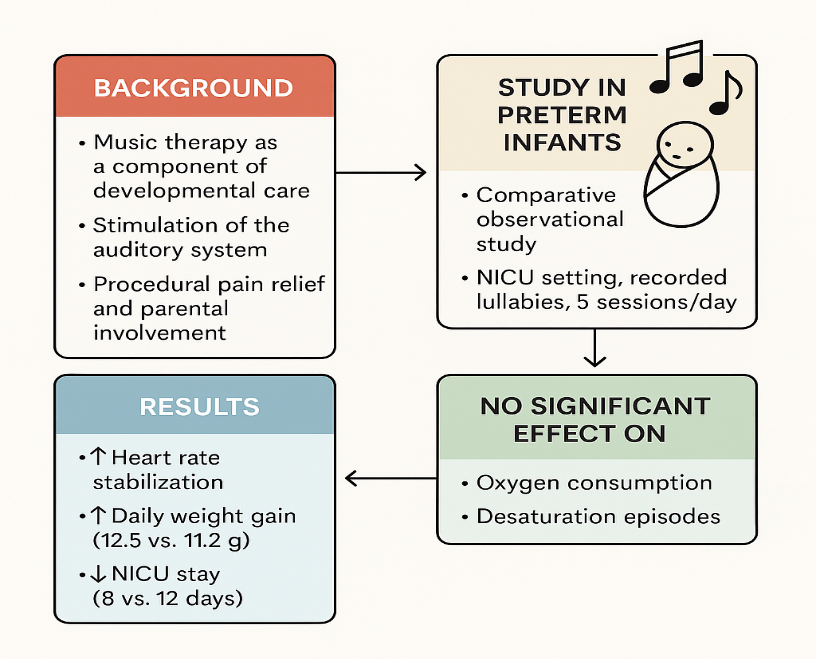 BACKGROUND

• Music therapy as a component of developmental care
• Stimulation of the auditory system
• Procedural pain relief and parental involvement

STUDY IN PRETERM INFANTS

• Comparative observational study
• NICU setting, recorded lullabies, 5 sessions/day

NO SIGNIFICANT EFFECT ON

• Oxygen consumption
• Desaturation episodes

RESULTS

• ↑ Heart rate stabilization
• ↑ Daily weight gain (12.5 vs. 11.2 g)
• ↓ NICU stay (8 vs. 12 days)